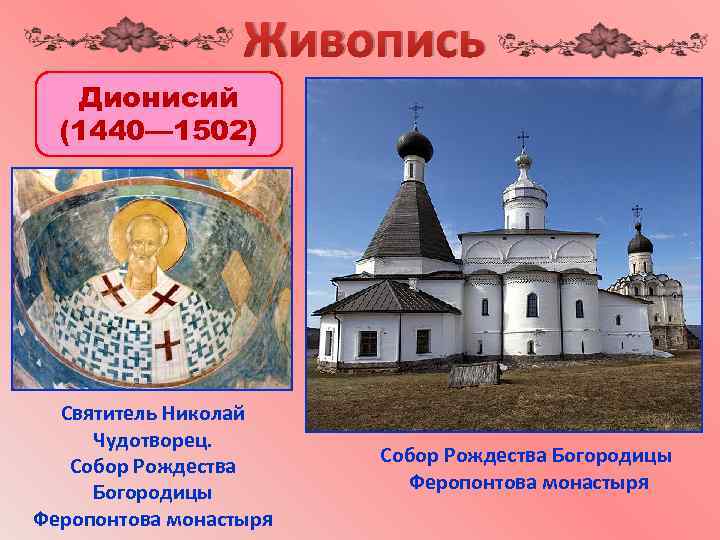 Живопись

Дионисий (1440—1502)

Святитель Николай Чудотворец. Собор Рождества Богородицы Феропонтова монастыря

Собор Рождества Богородицы Феропонтова монастыря